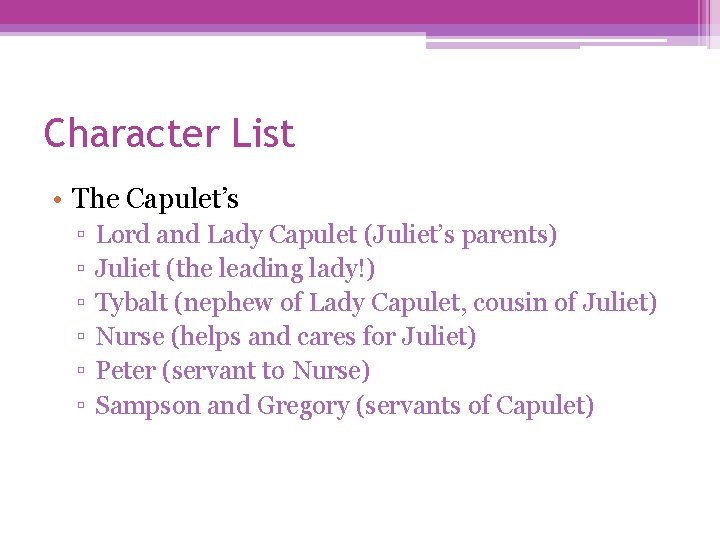 Character List

• The Capulet's
▫ Lord and Lady Capulet (Juliet's parents)
▫ Juliet (the leading lady!)
▫ Tybalt (nephew of Lady Capulet, cousin of Juliet)
▫ Nurse (helps and cares for Juliet)
▫ Peter (servant to Nurse)
▫ Sampson and Gregory (servants of Capulet)